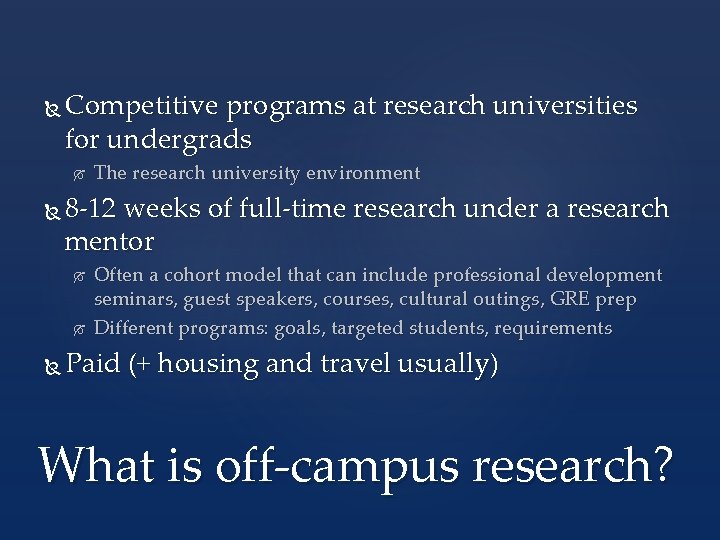 Competitive programs at research universities for undergrads

The research university environment

8-12 weeks of full-time research under a research mentor

Often a cohort model that can include professional development seminars, guest speakers, courses, cultural outings, GRE prep

Different programs: goals, targeted students, requirements

Paid (+ housing and travel usually)

What is off-campus research?